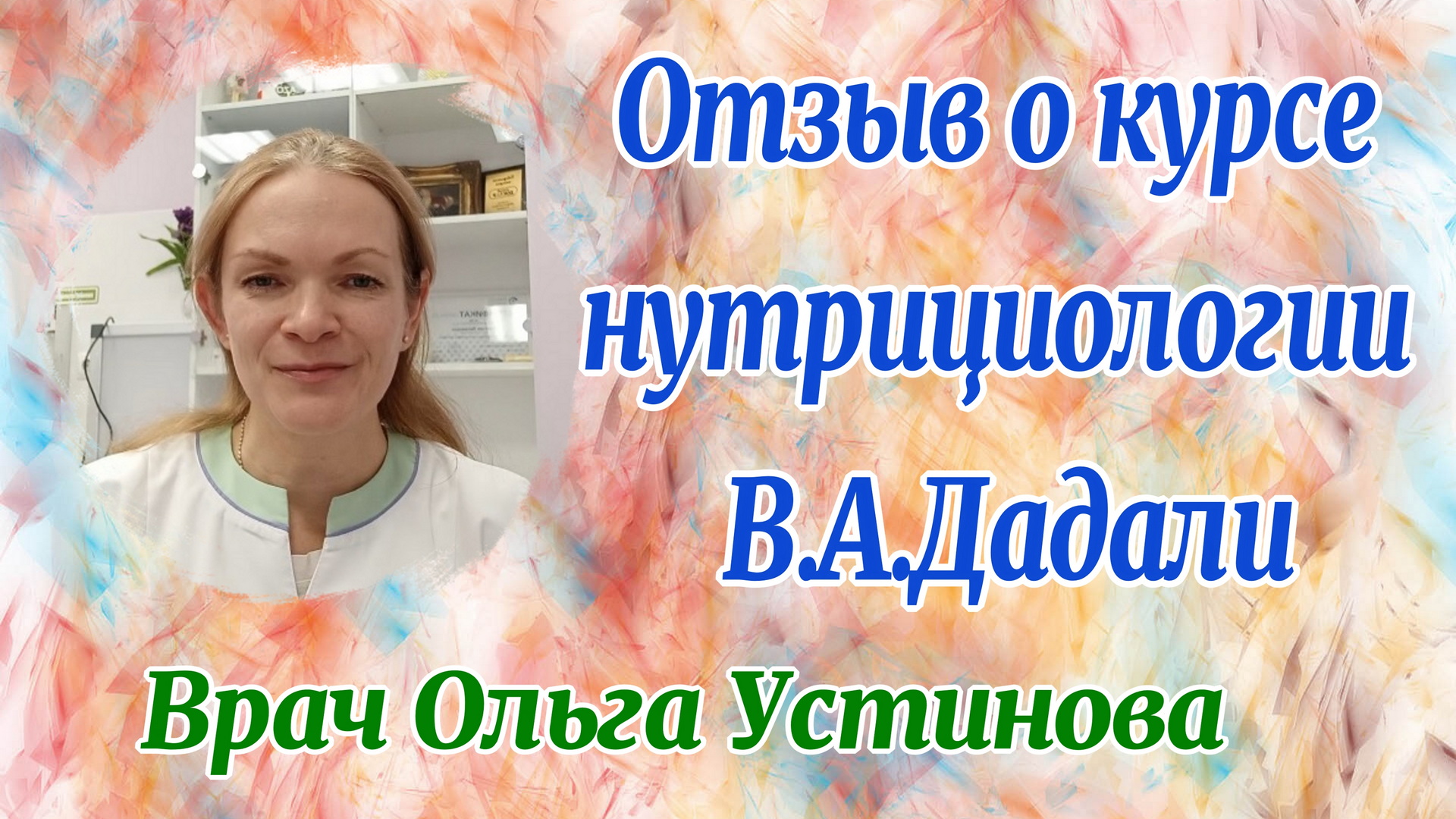 Отзыв о курсе нутрициологии В.А.Дадали

Врач Ольга Устинова